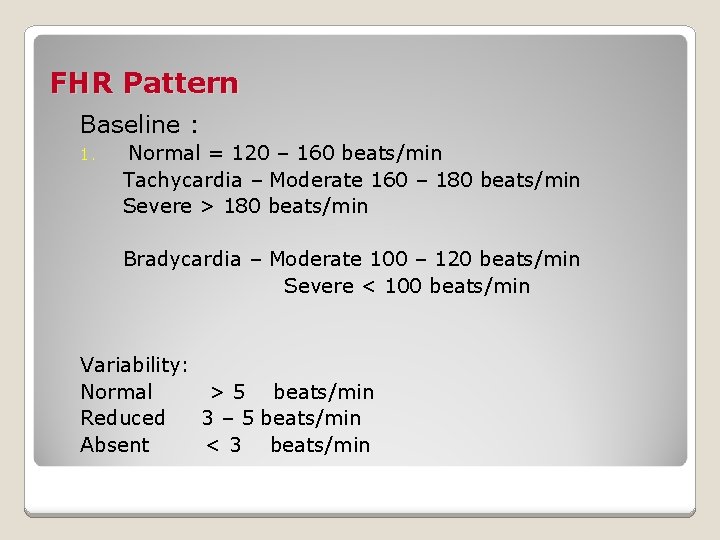 FHR Pattern

Baseline :

1. Normal = 120 – 160 beats/min
Tachycardia – Moderate 160 – 180 beats/min
Severe > 180 beats/min

Bradycardia – Moderate 100 – 120 beats/min
Severe < 100 beats/min

Variability:
Normal > 5 beats/min
Reduced 3 – 5 beats/min
Absent < 3 beats/min